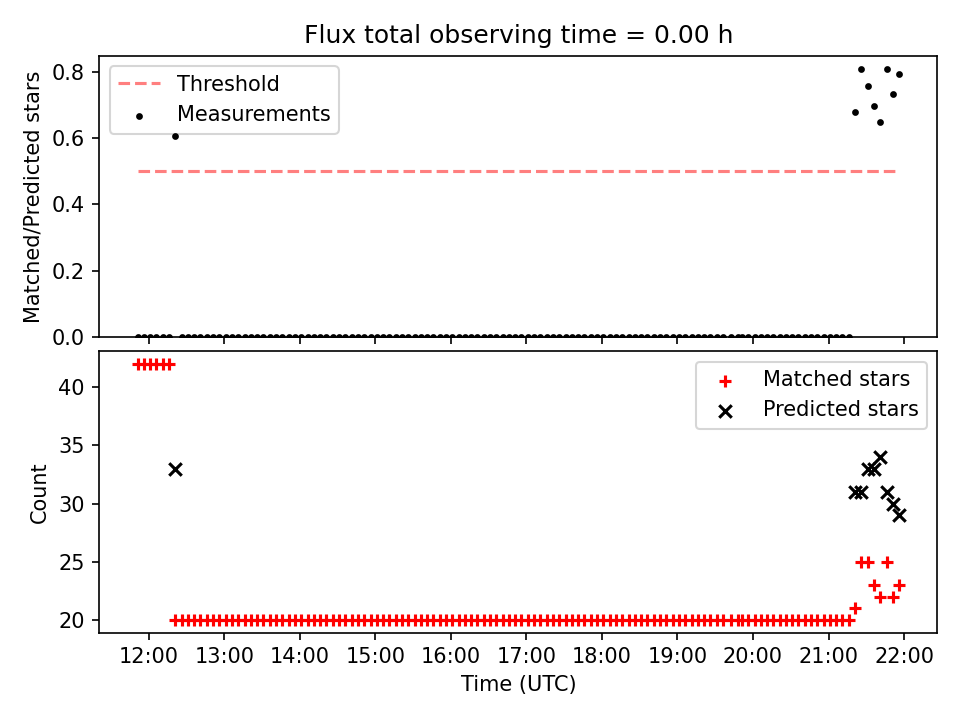 Flux total observing time = 0.00 h

Threshold
Measurements

Matched/Predicted stars

0.8
0.6
0.4
0.2
0.0

Matched stars
Predicted stars

Count

40
35
30
25
20

12:00 13:00 14:00 15:00 16:00 17:00 18:00 19:00 20:00 21:00 22:00

Time (UTC)